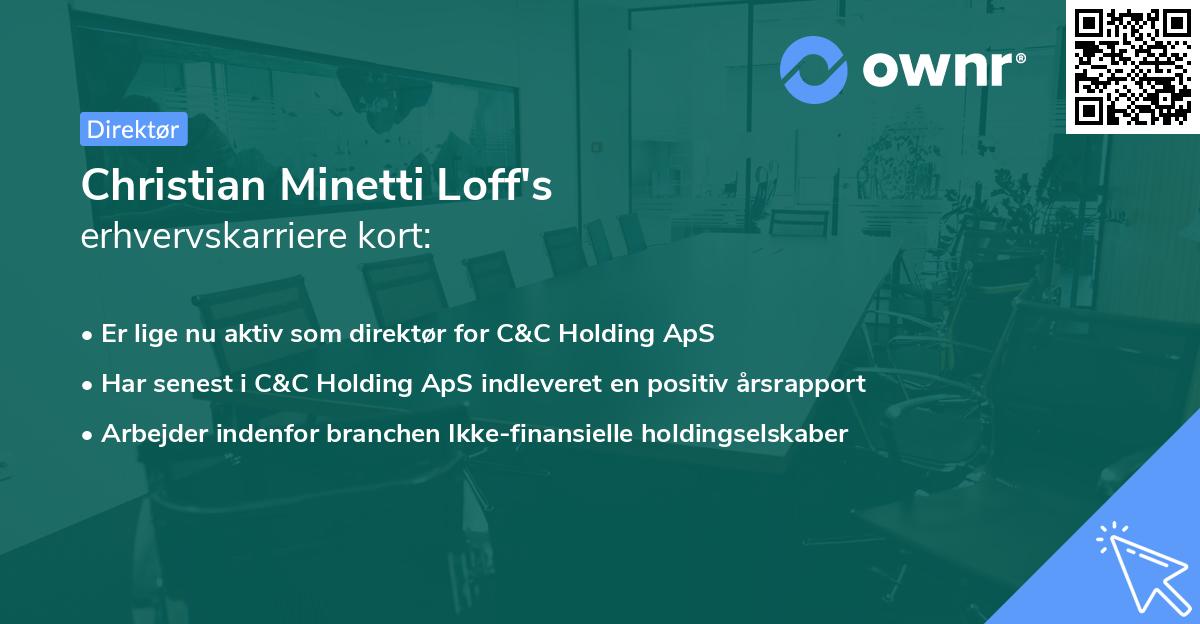 ownr®

Direktør

Christian Minetti Loff's
erhvervskarriere kort:

• Er lige nu aktiv som direktør for C&C Holding ApS
• Har senest i C&C Holding ApS indleveret en positiv årsrapport
• Arbejder indenfor branchen Ikke-finansielle holdingselskaber